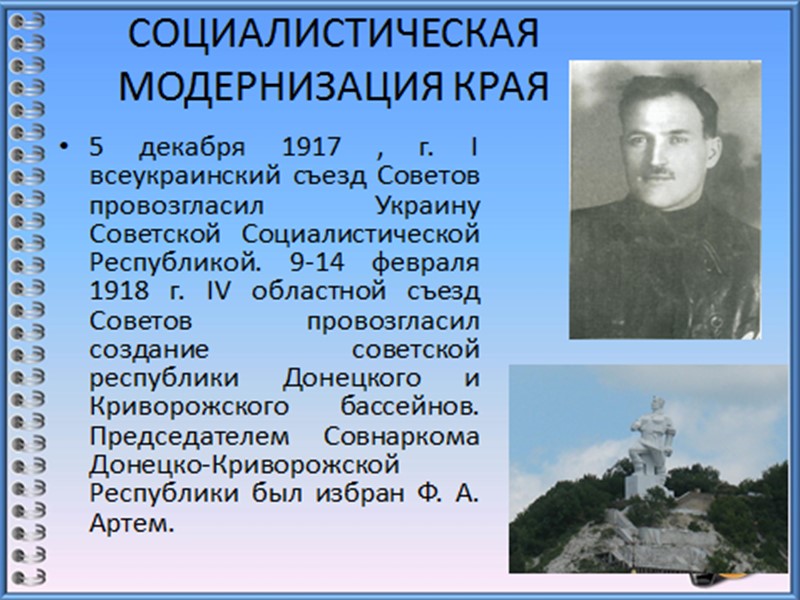 СОЦИАЛИСТИЧЕСКАЯ МОДЕРНИЗАЦИЯ КРАЯ

• 5 декабря 1917 , г. I всеукраинский съезд Советов провозгласил Украину Советской Социалистической Республикой. 9-14 февраля 1918 г. IV областной съезд Советов провозгласил создание советской республики Донецкого и Криворожского бассейнов. Председателем Совнаркома Донецко-Криворожской Республики был избран Ф. А. Артем.